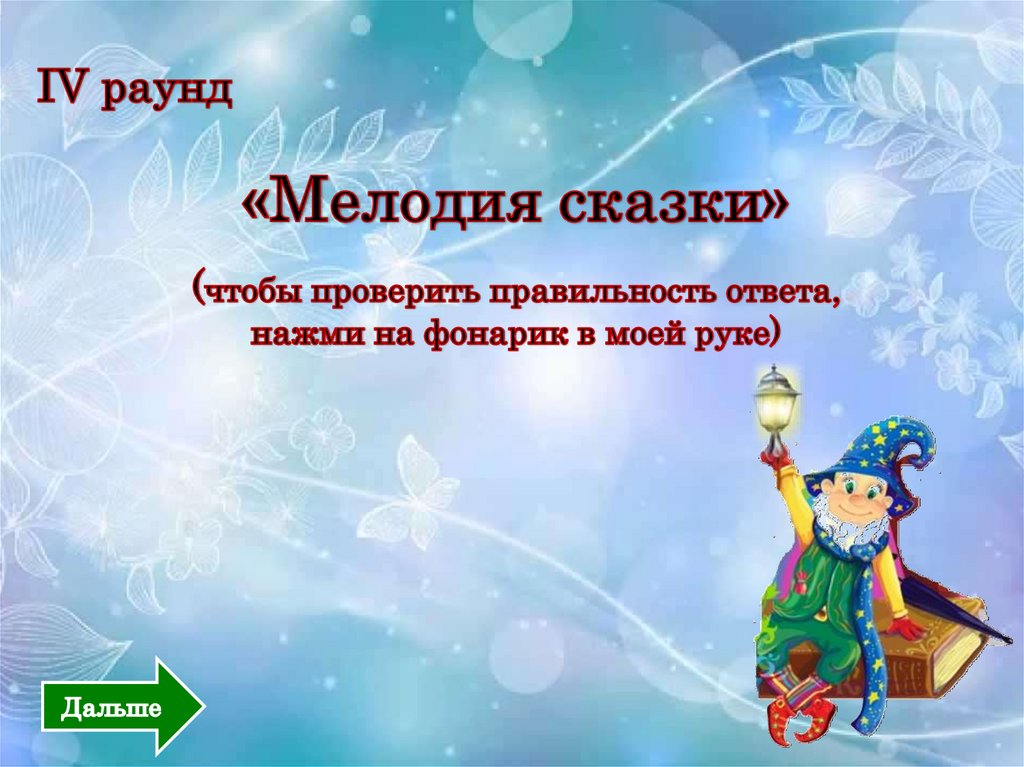 IV раунд

«Мелодия сказки»

(чтобы проверить правильность ответа, нажми на фонарик в моей руке)

Дальше